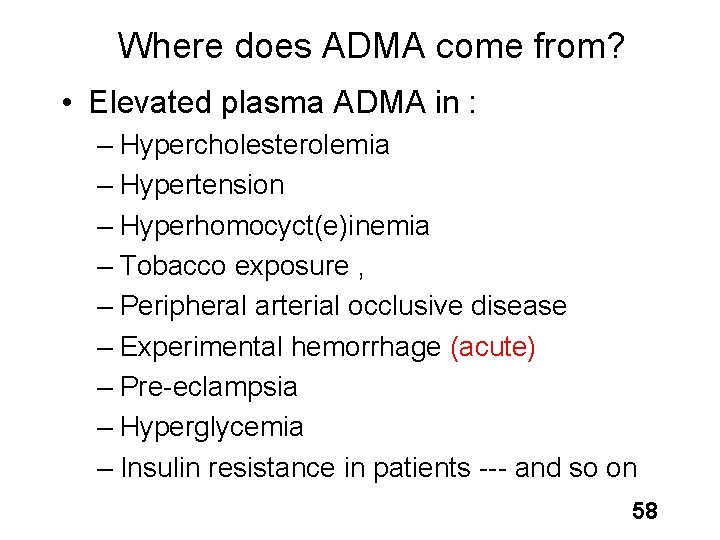 Where does ADMA come from?

• Elevated plasma ADMA in :
– Hypercholesterolemia
– Hypertension
– Hyperhomocyct(e)inemia
– Tobacco exposure ,
– Peripheral arterial occlusive disease
– Experimental hemorrhage (acute)
– Pre-eclampsia
– Hyperglycemia
– Insulin resistance in patients --- and so on

58